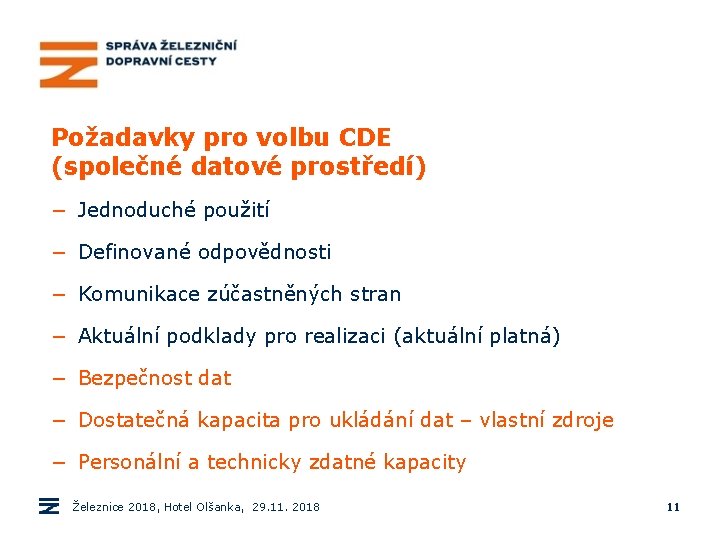 SPRÁVA ŽELEZNIČNÍ DOPRAVNÍ CESTY

Požadavky pro volbu CDE (společné datové prostředí)

– Jednoduché použití

– Definované odpovědnosti

– Komunikace zúčastněných stran

– Aktuální podklady pro realizaci (aktuální platná)

– Bezpečnost dat

– Dostatečná kapacita pro ukládání dat – vlastní zdroje

– Personální a technicky zdatné kapacity

Železnice 2018, Hotel Olšanka, 29.11. 2018

11